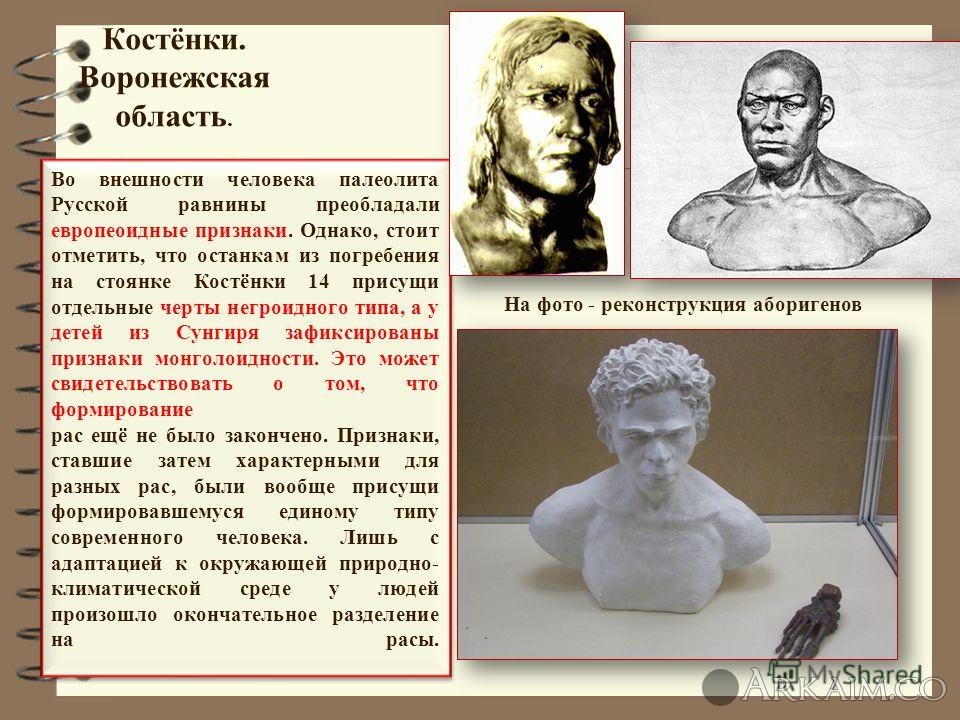 Костёнки. Воронежская область.

Во внешности человека палеолита Русской равнины преобладали европеоидные признаки. Однако, стоит отметить, что останкам из погребения на стоянке Костёнки 14 присущи отдельные черты негроидного типа, а у детей из Сунгиря зафиксированы признаки монголоидности. Это может свидетельствовать о том, что формирование
рас ещё не было закончено. Признаки, ставшие затем характерными для разных рас, были вообще присущи формировавшемуся единому типу современного человека. Лишь с адаптацией к окружающей природно-климатической среде у людей произошло окончательное разделение на расы.

На фото - реконструкция аборигенов

MyShared

ARKAIM.CO